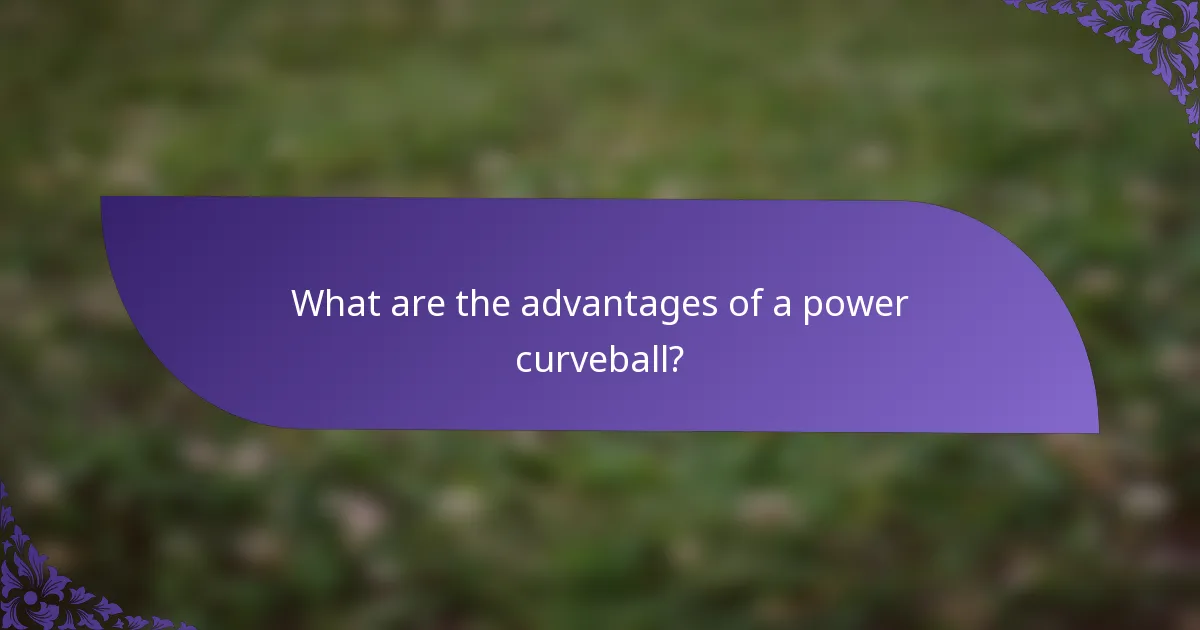 What are the advantages of a power curveball?